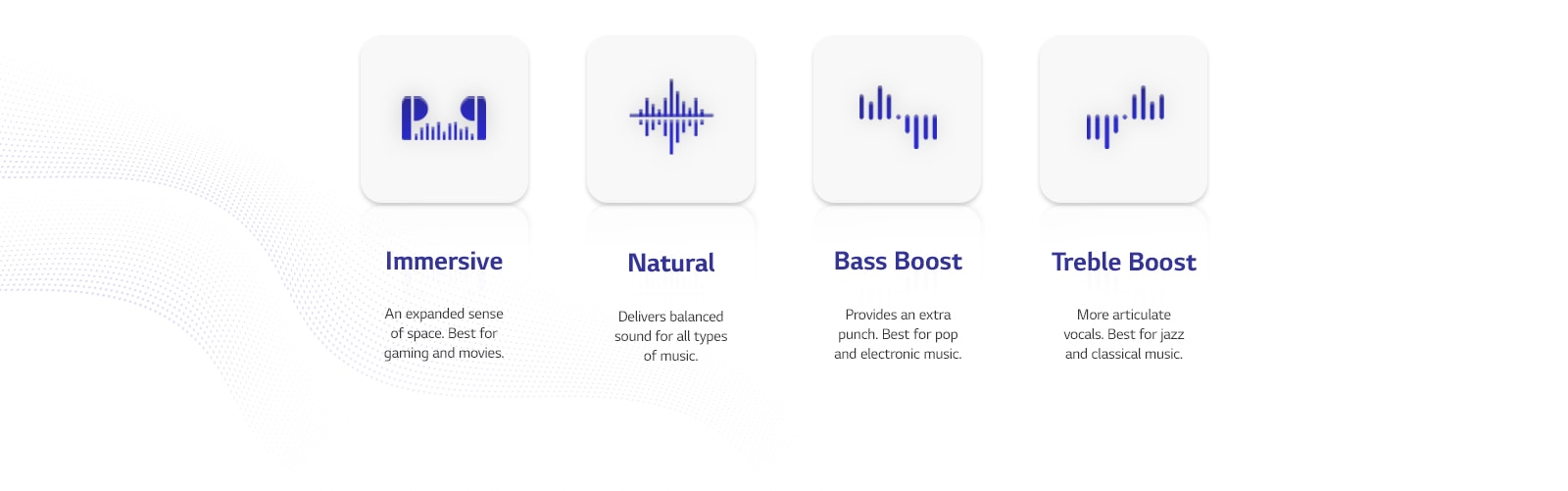 Immersive

An expanded sense of space. Best for gaming and movies.

Natural

Delivers balanced sound for all types of music.

Bass Boost

Provides an extra punch. Best for pop and electronic music.

Treble Boost

More articulate vocals. Best for jazz and classical music.